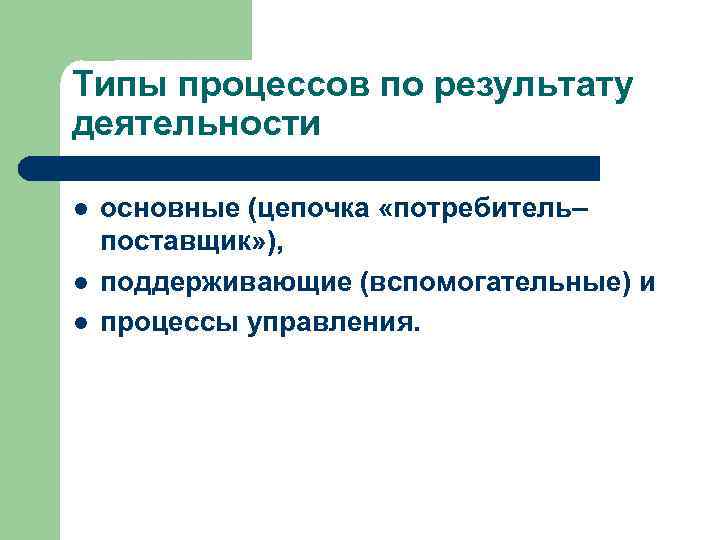 Типы процессов по результату деятельности

- основные (цепочка «потребитель–поставщик»),
- поддерживающие (вспомогательные) и
- процессы управления.